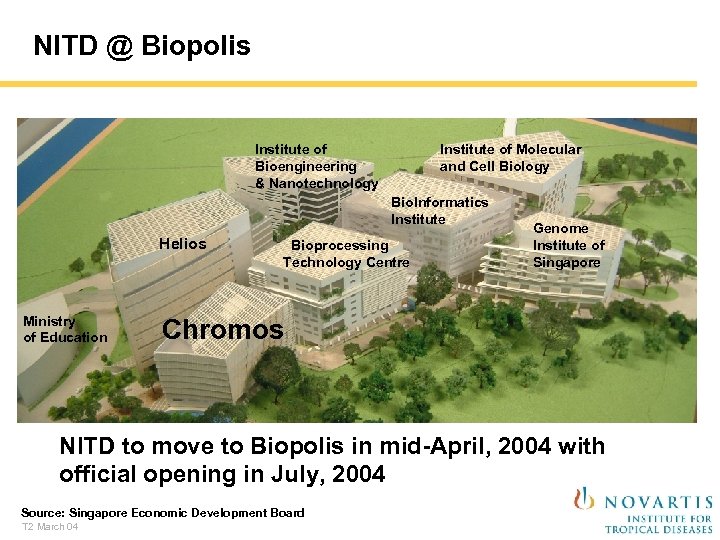 NITD @ Biopolis

Institute of Bioengineering & Nanotechnology

Institute of Molecular and Cell Biology

BioInformatics Institute

Helios

Bioprocessing Technology Centre

Genome Institute of Singapore

Ministry of Education

Chromos

NITD to move to Biopolis in mid-April, 2004 with official opening in July, 2004

Source: Singapore Economic Development Board

T2 March 04

NOVARTIS
INSTITUTE FOR
TROPICAL DISEASES